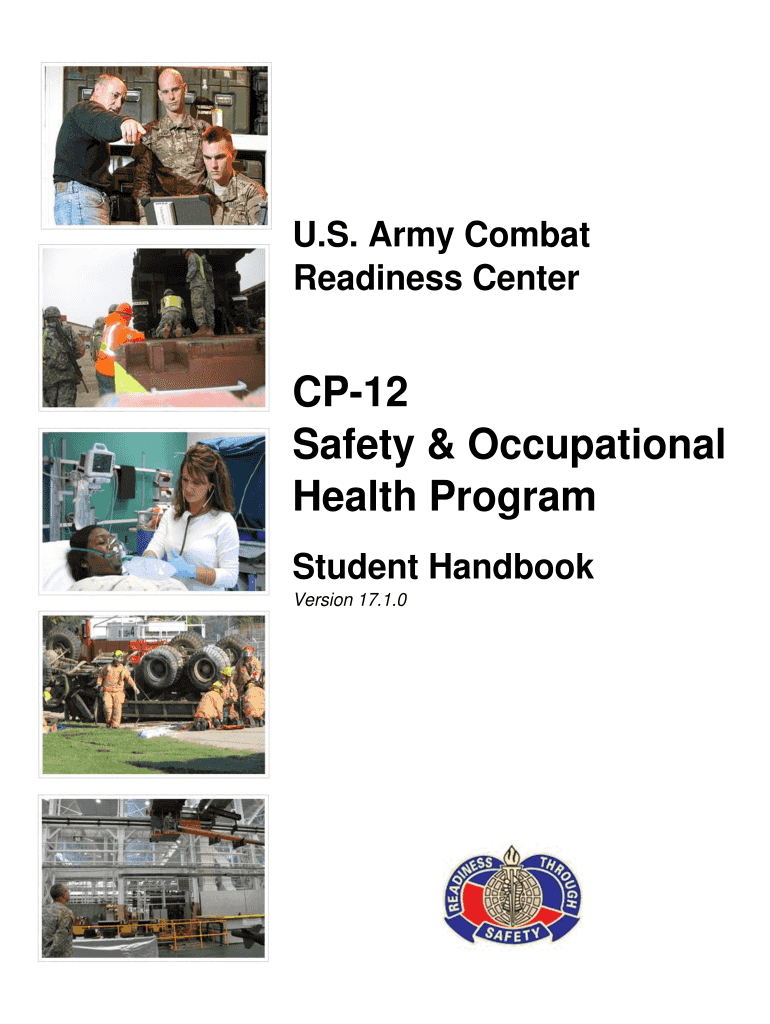 U.S. Army Combat Readiness Center

CP-12
Safety & Occupational Health Program

Student Handbook

Version 17.1.0

READINESS THROUGH SAFETY